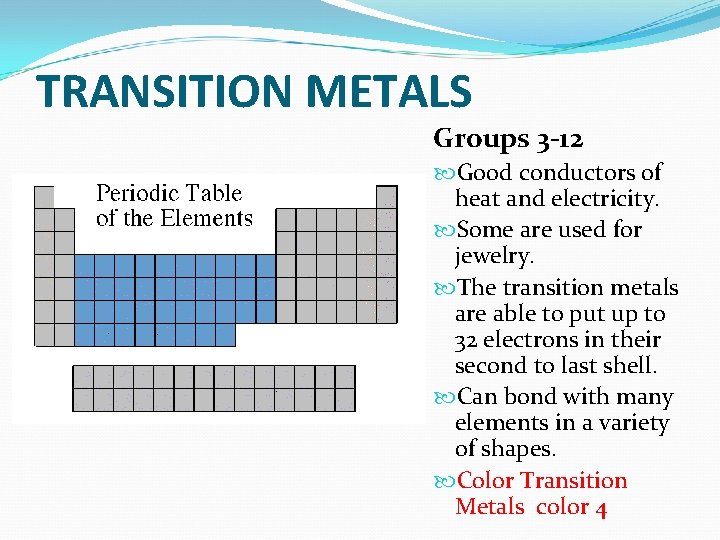 TRANSITION METALS

Periodic Table of the Elements

Groups 3-12

Good conductors of heat and electricity.

Some are used for jewelry.

The transition metals are able to put up to 32 electrons in their second to last shell.

Can bond with many elements in a variety of shapes.

Color Transition Metals color 4